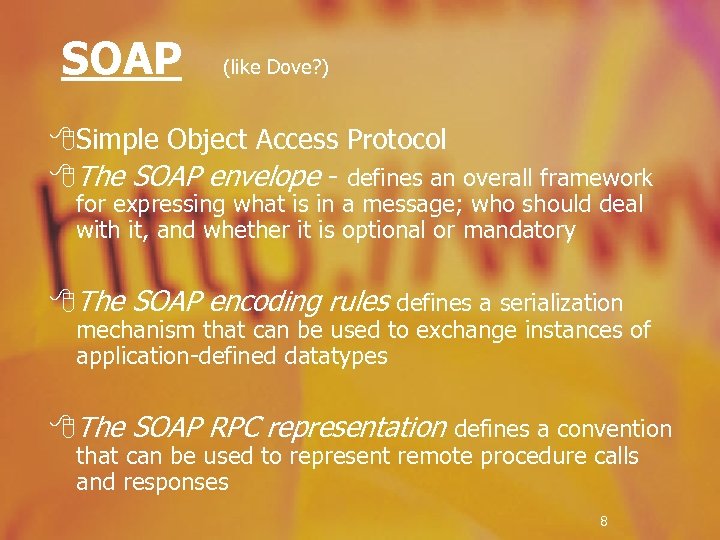 SOAP (like Dove?)

Simple Object Access Protocol

The SOAP envelope - defines an overall framework for expressing what is in a message; who should deal with it, and whether it is optional or mandatory

The SOAP encoding rules defines a serialization mechanism that can be used to exchange instances of application-defined datatypes

The SOAP RPC representation defines a convention that can be used to represent remote procedure calls and responses

8